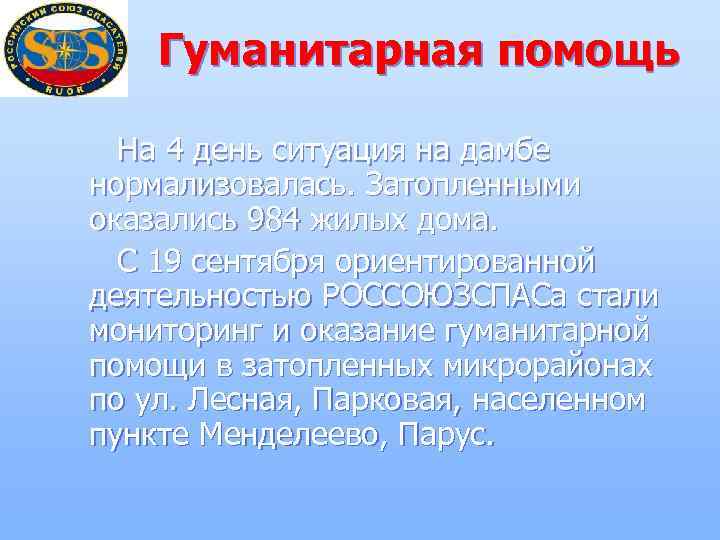 РОССИЙСКИЙ СОЮЗ СПАСАТЕЛЕЙ
SOS
RUOR

Гуманитарная помощь

На 4 день ситуация на дамбе нормализовалась. Затопленными оказались 984 жилых дома.

С 19 сентября ориентированной деятельностью РОССОЮЗСПАСа стали мониторинг и оказание гуманитарной помощи в затопленных микрорайонах по ул. Лесная, Парковая, населенном пункте Менделеево, Парус.